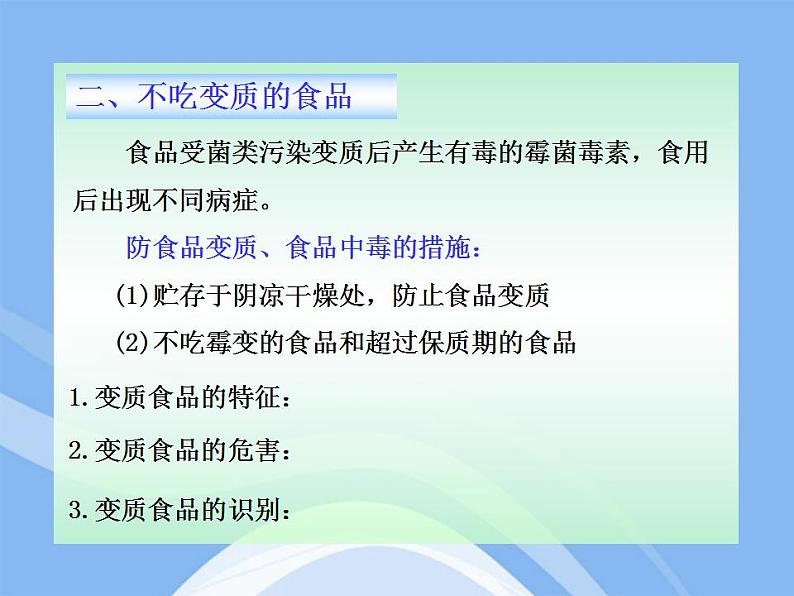 二、不吃变质的食品

食品受菌类污染变质后产生有毒的霉菌毒素，食用后出现不同病症。

防食品变质、食品中毒的措施：

(1)贮存于阴凉干燥处，防止食品变质

(2)不吃霉变的食品和超过保质期的食品

1.变质食品的特征：

2.变质食品的危害：

3.变质食品的识别：